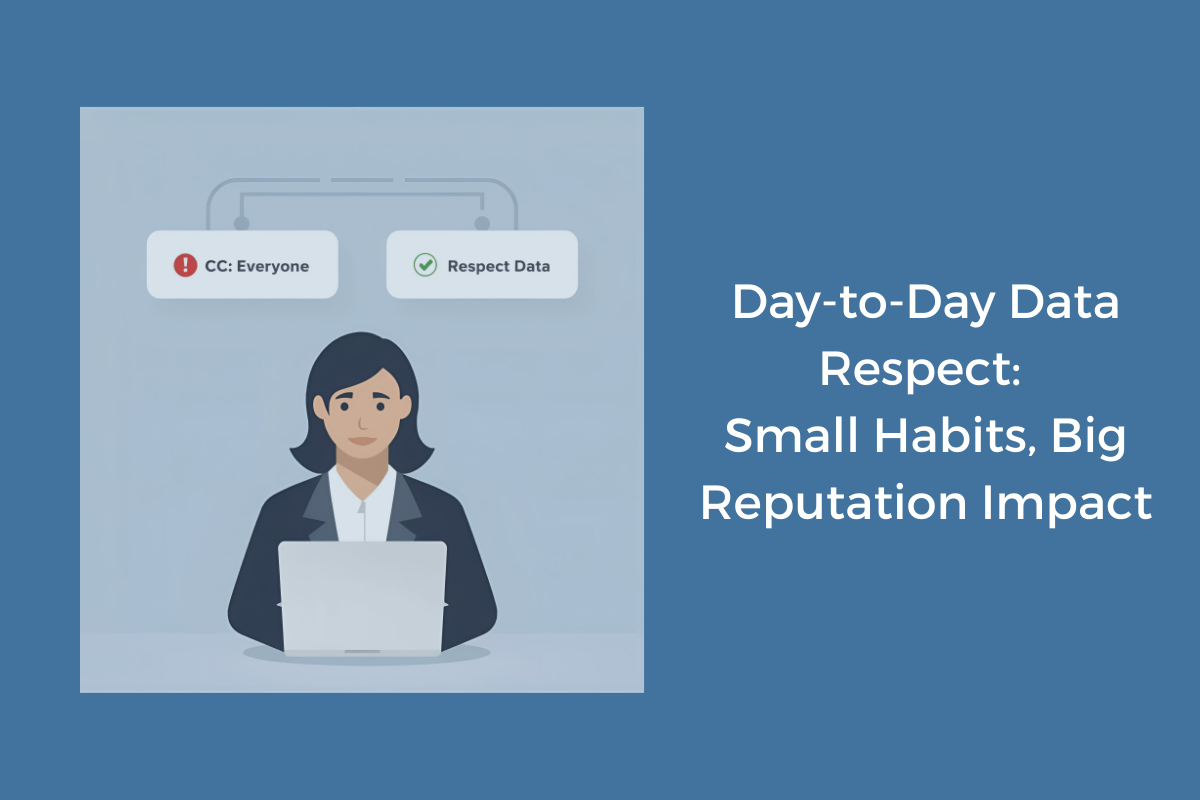 CC: Everyone

Respect Data

Day-to-Day Data Respect: Small Habits, Big Reputation Impact